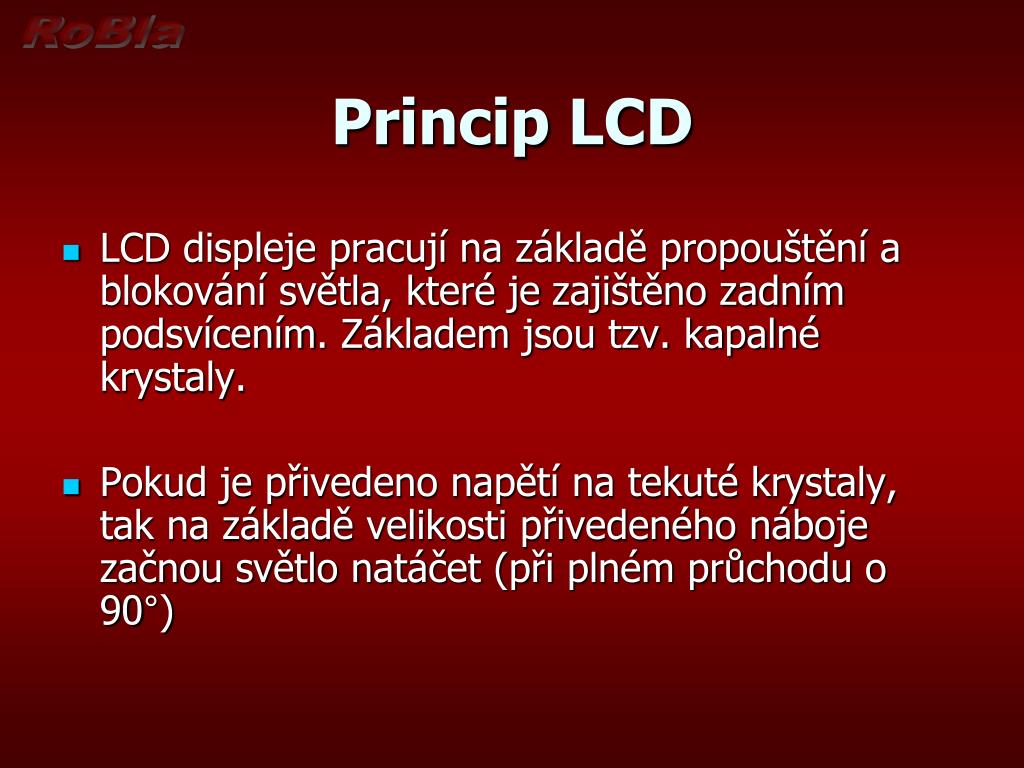 RoBla

Princip LCD

LCD displeje pracují na základě propouštění a blokování světla, které je zajištěno zadním podsvícením. Základem jsou tzv. kapalné krystaly.

Pokud je přivedeno napětí na tekuté krystaly, tak na základě velikosti přivedeného náboje začnou světlo natáčet (při plném průchodu o 90°)